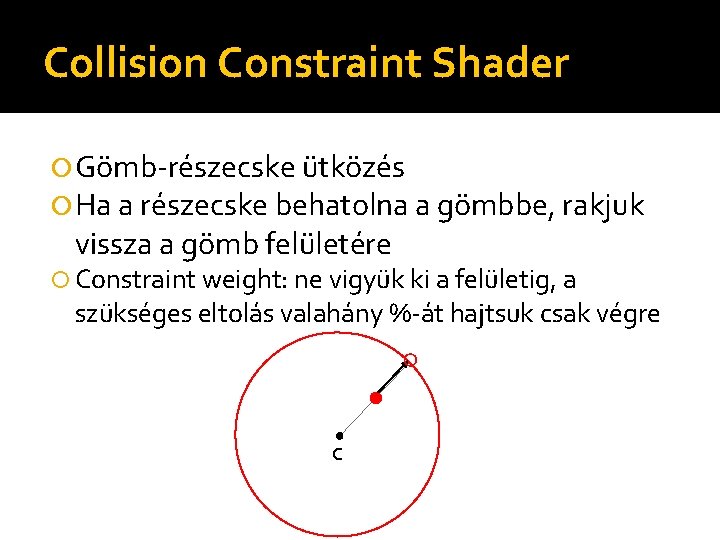 Collision Constraint Shader

Gömb-részecske ütközés

Ha a részecske behatolna a gömbbe, rakjuk vissza a gömb felületére

Constraint weight: ne vigyük ki a felületig, a szükséges eltolás valahány %-át hajtsuk csak végre

c